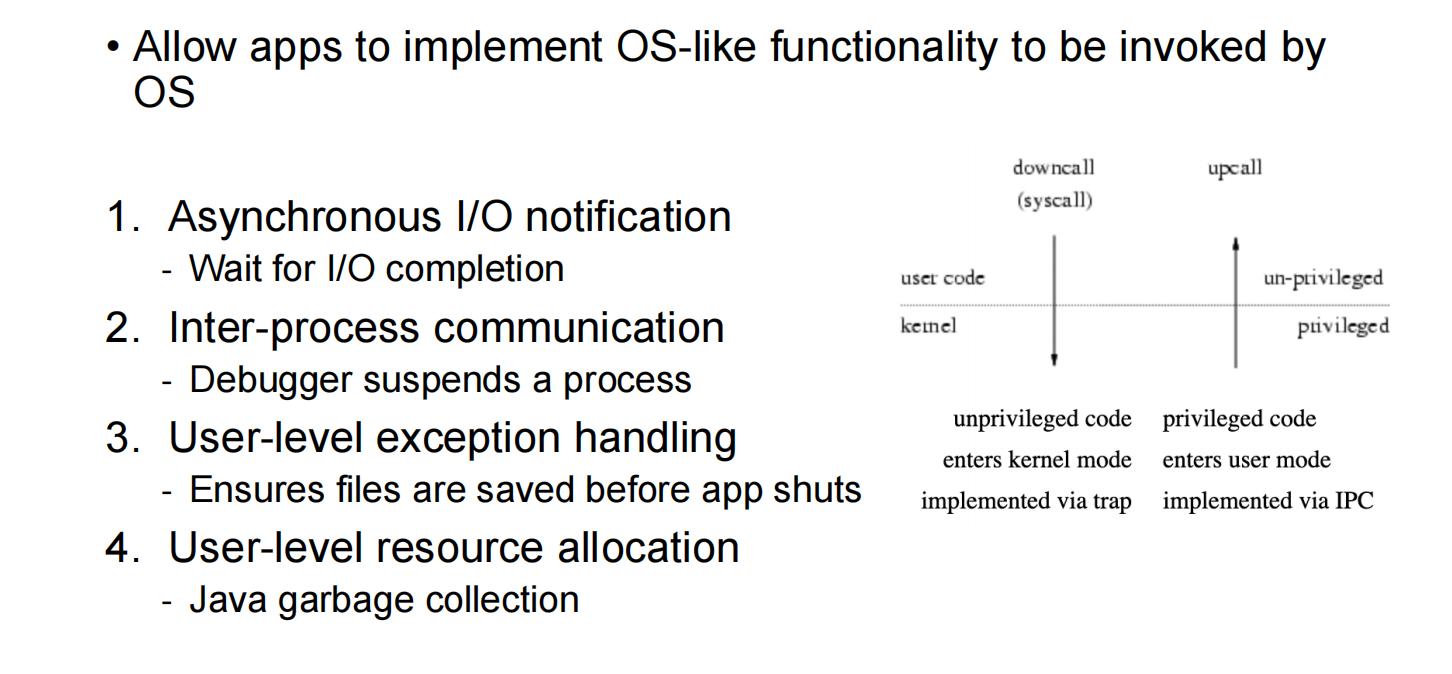 • Allow apps to implement OS-like functionality to be invoked by OS

1. Asynchronous I/O notification
- Wait for I/O completion
2. Inter-process communication
- Debugger suspends a process
3. User-level exception handling
- Ensures files are saved before app shuts
4. User-level resource allocation
- Java garbage collection

downcall (syscall)
upcall
user code
un-privileged
kernel
privileged
unprivileged code enters kernel mode implemented via trap
privileged code enters user mode implemented via IPC